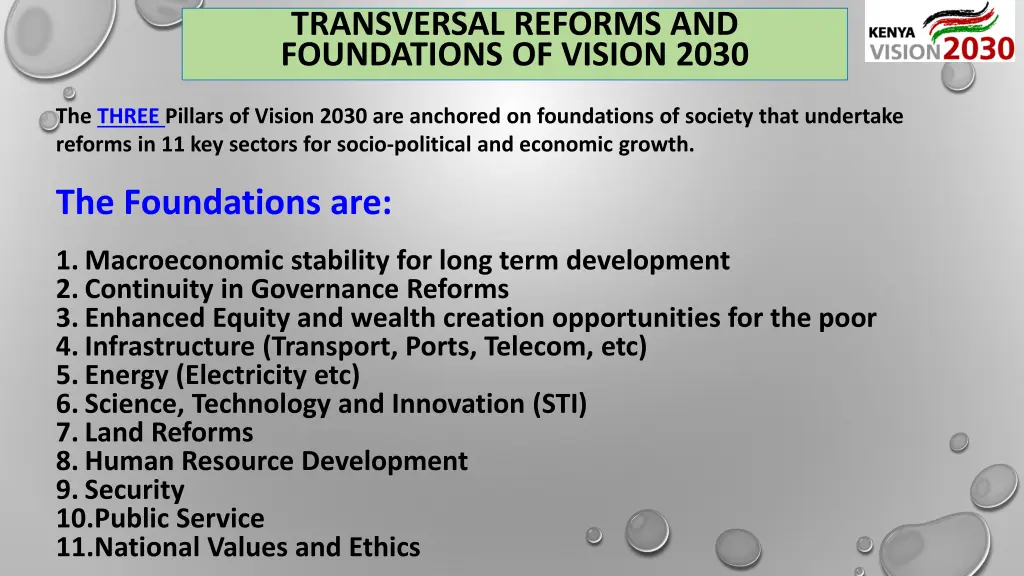 TRANSVERSAL REFORMS AND FOUNDATIONS OF VISION 2030

KENYA VISION 2030

The THREE Pillars of Vision 2030 are anchored on foundations of society that undertake reforms in 11 key sectors for socio-political and economic growth.

The Foundations are:

1. Macroeconomic stability for long term development
2. Continuity in Governance Reforms
3. Enhanced Equity and wealth creation opportunities for the poor
4. Infrastructure (Transport, Ports, Telecom, etc)
5. Energy (Electricity etc)
6. Science, Technology and Innovation (STI)
7. Land Reforms
8. Human Resource Development
9. Security
10. Public Service
11. National Values and Ethics